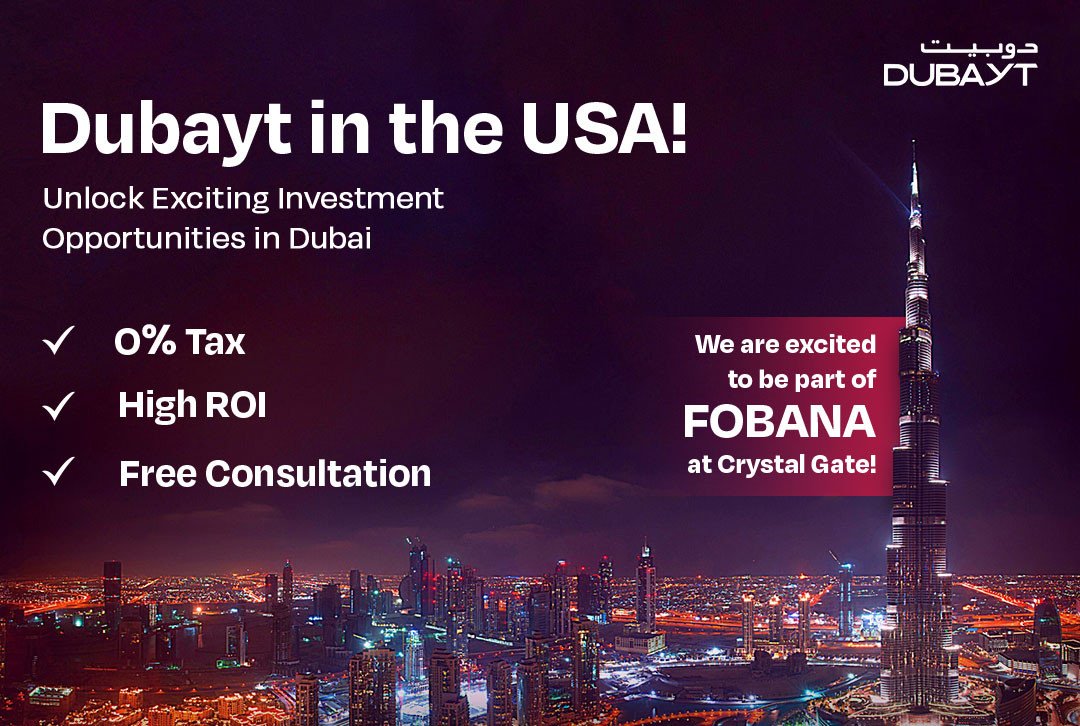 دوبيت
DUBAYT

Dubayt in the USA!

Unlock Exciting Investment Opportunities in Dubai

✓ 0% Tax
✓ High ROI
✓ Free Consultation

We are excited to be part of FOBANA at Crystal Gate!